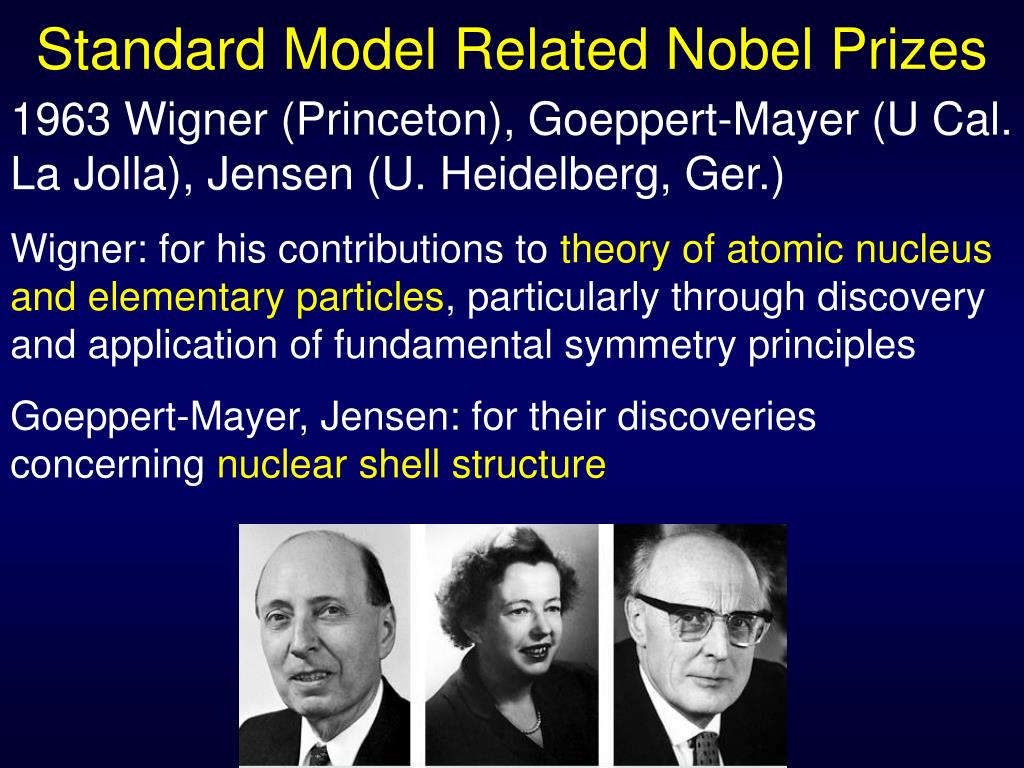 Standard Model Related Nobel Prizes

1963 Wigner (Princeton), Goeppert-Mayer (U Cal. La Jolla), Jensen (U. Heidelberg, Ger.)

Wigner: for his contributions to theory of atomic nucleus and elementary particles, particularly through discovery and application of fundamental symmetry principles

Goeppert-Mayer, Jensen: for their discoveries concerning nuclear shell structure